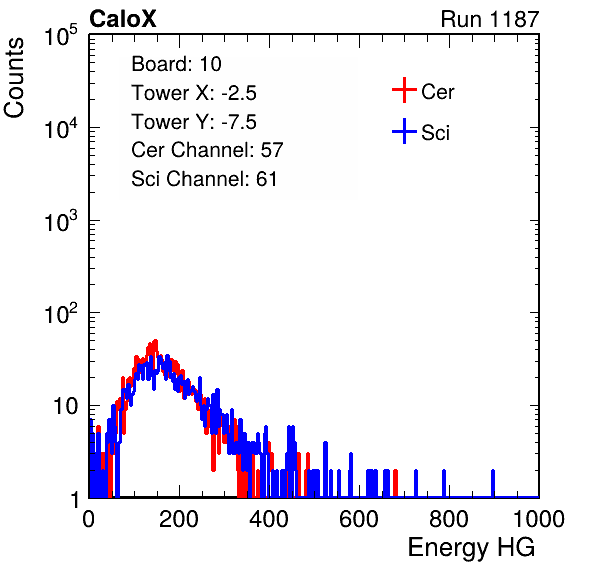 CaloX

Run 1187

Counts

$10^5$

$10^4$

$10^3$

$10^2$

10

1

Board: 10
Tower X: -2.5
Tower Y: -7.5
Cer Channel: 57
Sci Channel: 61

Cer

Sci

0

200

400

600

800

1000

Energy HG